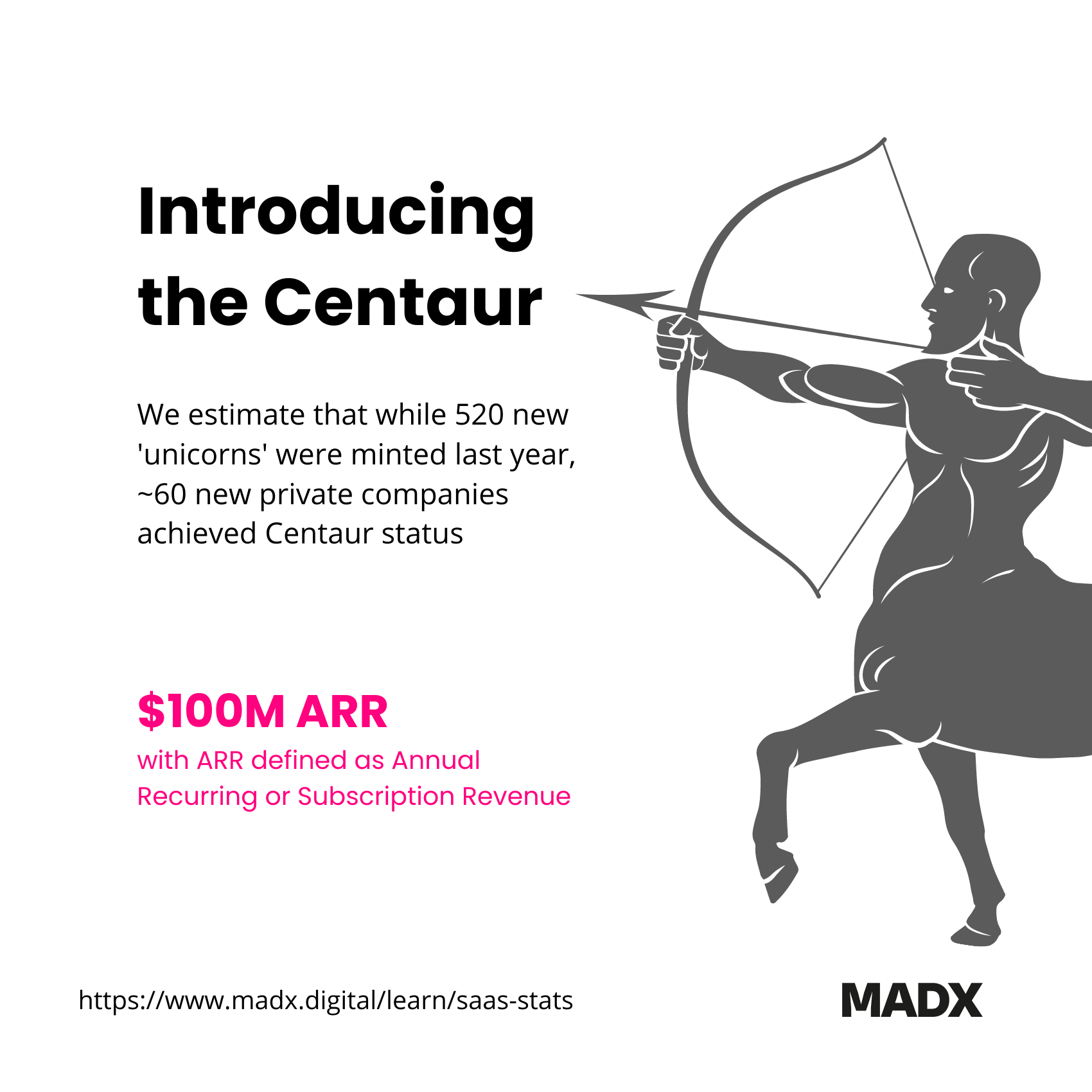 Introducing the Centaur

We estimate that while 520 new 'unicorns' were minted last year, ~60 new private companies achieved Centaur status

$100M ARR

with ARR defined as Annual Recurring or Subscription Revenue

https://www.madx.digital/learn/saas-stats

MADX